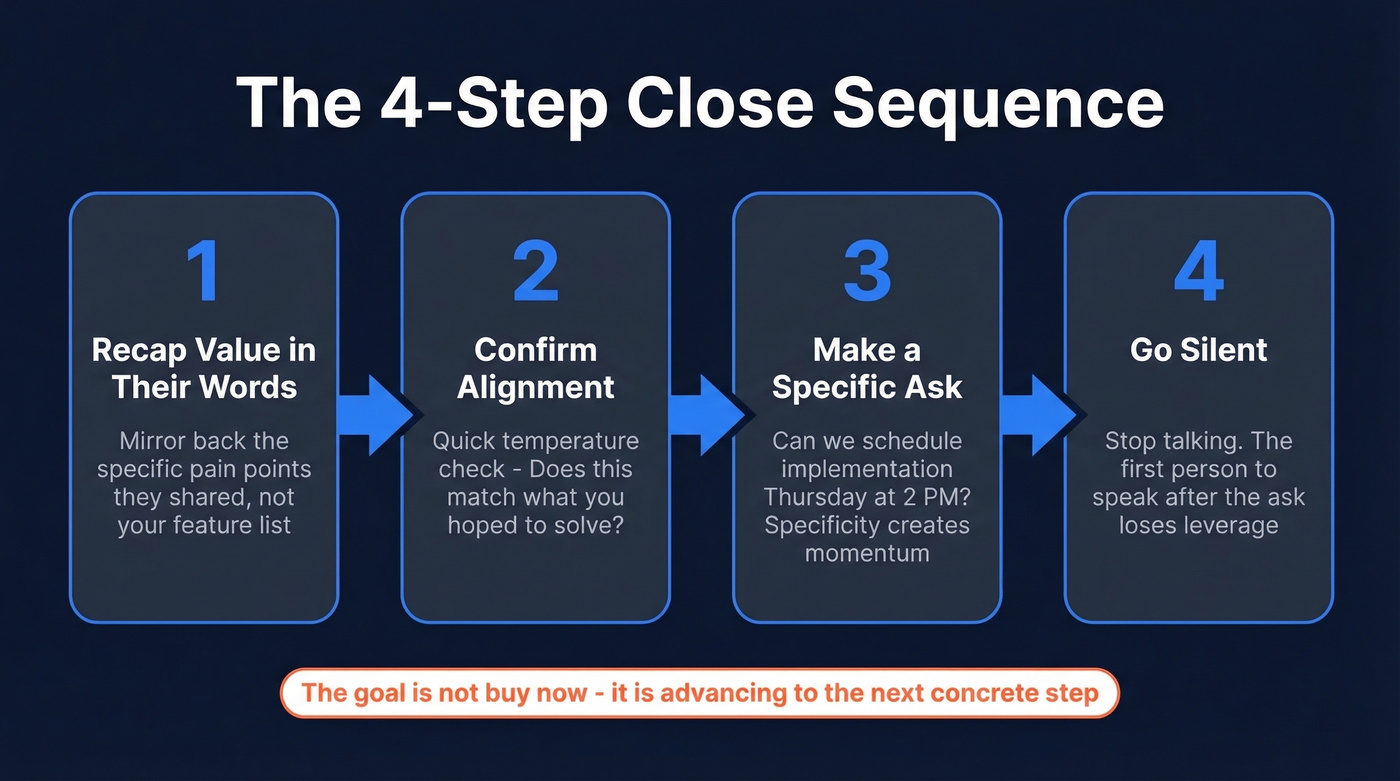 The 4-Step Close Sequence

1
Recap Value in Their Words
Mirror back the specific pain points they shared, not your feature list

2
Confirm Alignment
Quick temperature check - Does this match what you hoped to solve?

3
Make a Specific Ask
Can we schedule implementation Thursday at 2 PM? Specificity creates momentum

4
Go Silent
Stop talking. The first person to speak after the ask loses leverage

The goal is not buy now - it is advancing to the next concrete step